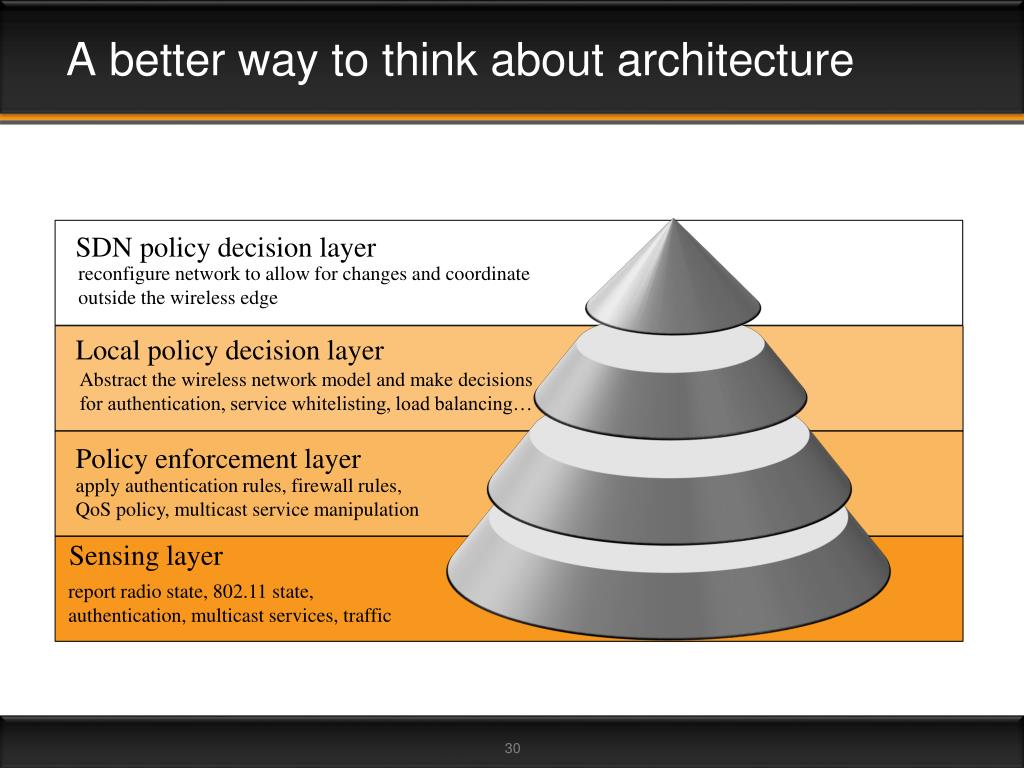 A better way to think about architecture

SDN policy decision layer
reconfigure network to allow for changes and coordinate outside the wireless edge

Local policy decision layer
Abstract the wireless network model and make decisions for authentication, service whitelisting, load balancing…

Policy enforcement layer
apply authentication rules, firewall rules, QoS policy, multicast service manipulation

Sensing layer
report radio state, 802.11 state, authentication, multicast services, traffic

30